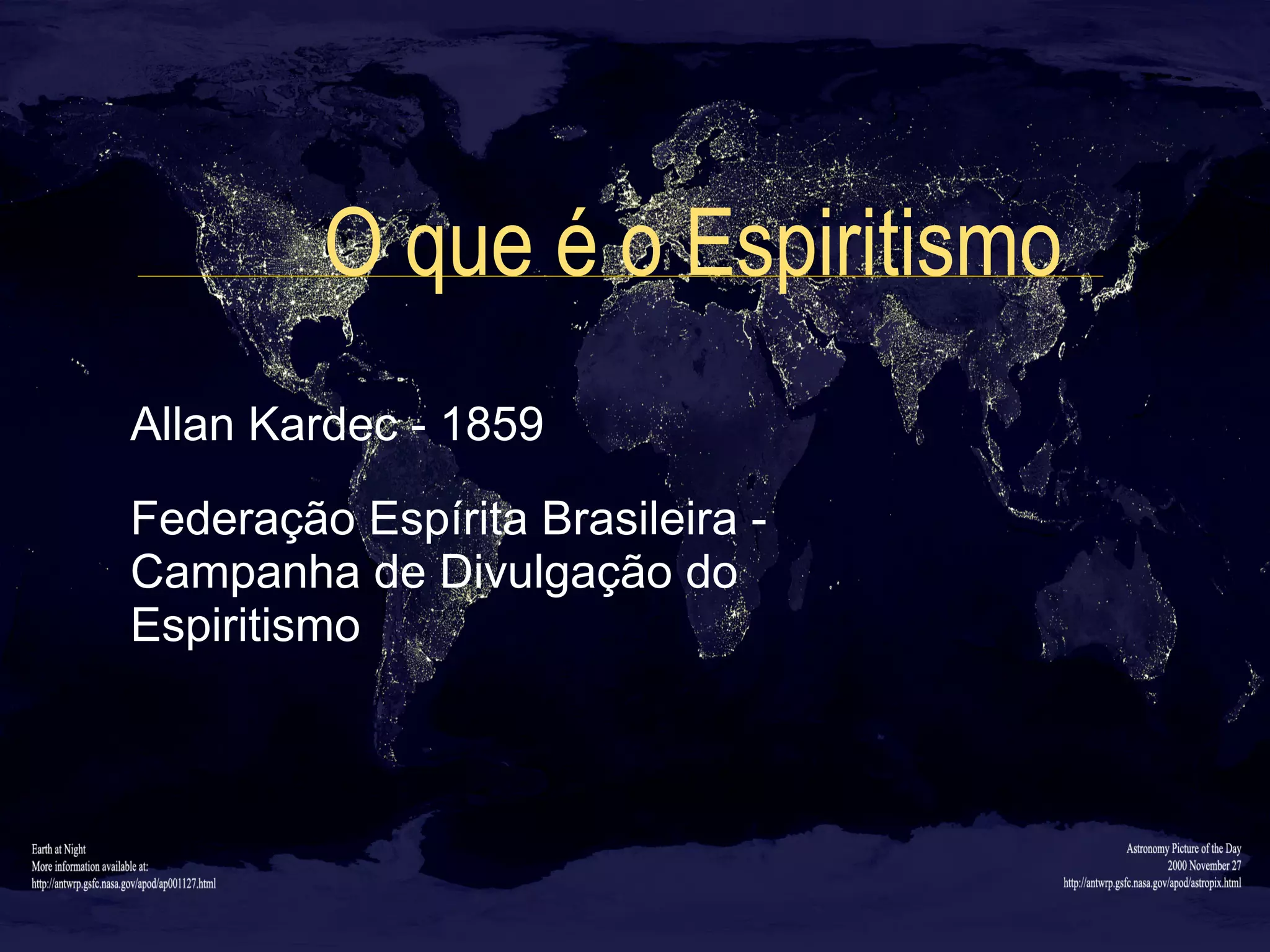 O que é o Espiritismo

Allan Kardec - 1859

Federação Espírita Brasileira - Campanha de Divulgação do Espiritismo

Earth at Night
More information available at:
http://antwrp.gsfc.nasa.gov/apod/ap001127.html

Astronomy Picture of the Day
2000 November 27
http://antwrp.gsfc.nasa.gov/apod/astropix.html